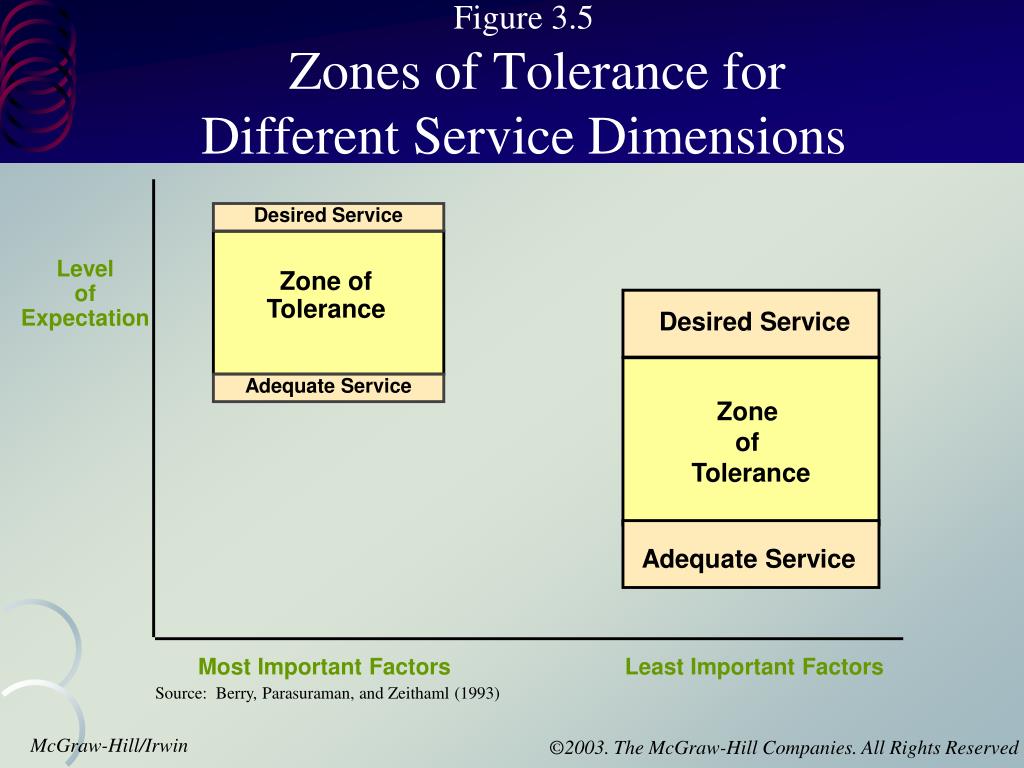 Figure 3.5
Zones of Tolerance for Different Service Dimensions

Level of Expectation

Desired Service

Zone of Tolerance

Adequate Service

Desired Service

Zone of Tolerance

Adequate Service

Most Important Factors

Least Important Factors

Source: Berry, Parasuraman, and Zeithaml (1993)

McGraw-Hill/Irwin

©2003. The McGraw-Hill Companies. All Rights Reserved